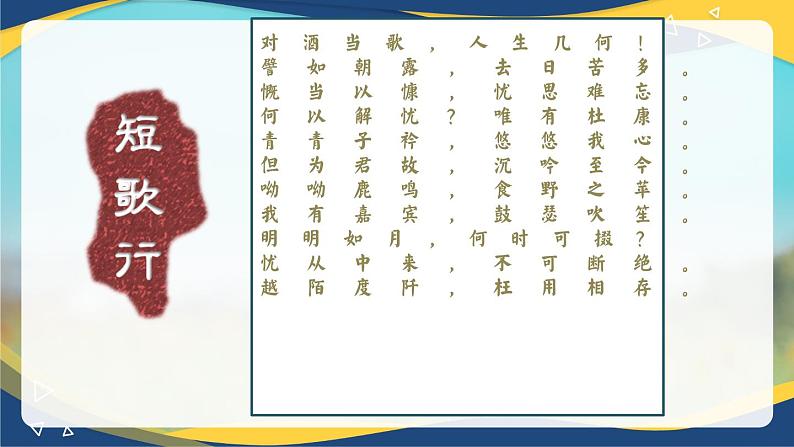 短歌行

对酒当歌，人生几何！
譬如朝露，去日苦多。
慨当以慷，忧思难忘。
何以解忧？唯有杜康。
青青子衿，悠悠我心。
但为君故，沉吟至今。
呦呦鹿鸣，食野之苹。
我有嘉宾，鼓瑟吹笙。
明明如月，何时可掇？
忧从中来，不可断绝。
越陌度阡，枉用相存。